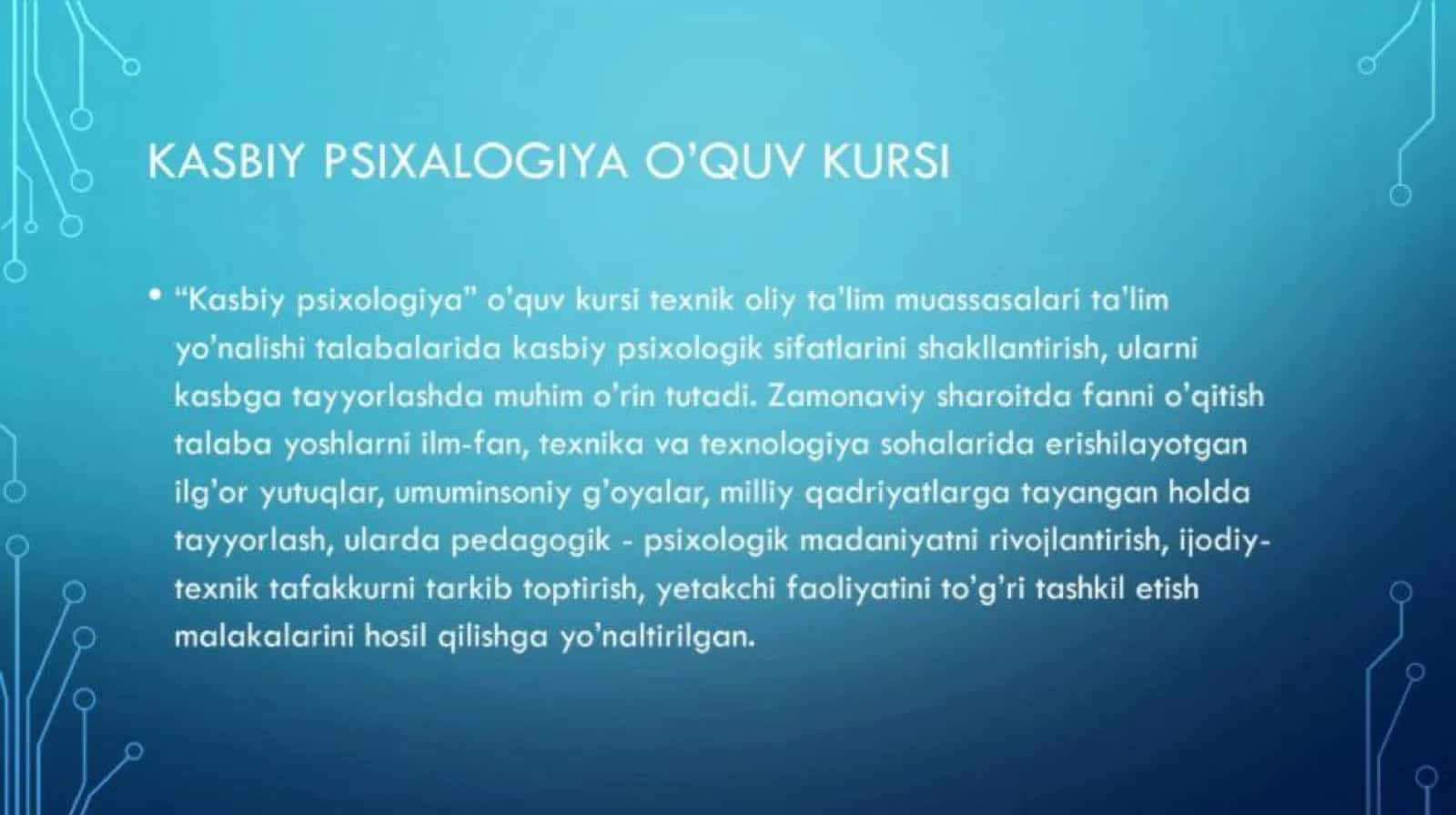 KASBIY PSIXALOGIYA O'QUV KURSI

• "Kasbiy psixologiya" o'quv kursi texnik oliy ta'lim muassasalari ta'lim yo'nalishi talabalarida kasbiy psixologik sifatlarini shakllantirish, ularni kasbga tayyorlashda muhim o'rin tutadi. Zamonaviy sharoitda fanni o'qitish talaba yoshlarni ilm-fan, texnika va texnologiya sohalarida erishilayotgan ilg'or yutuqlar, umuminsoniy g'oyalar, milliy qadriyatlarga tayangan holda tayyorlash, ularda pedagogik - psixologik madaniyatni rivojlantirish, ijodiy-texnik tafakkurni tarkib toptirish, yetakchi faoliyatini to'g'ri tashkil etish malakalarini hosil qilishga yo'naltirilgan.